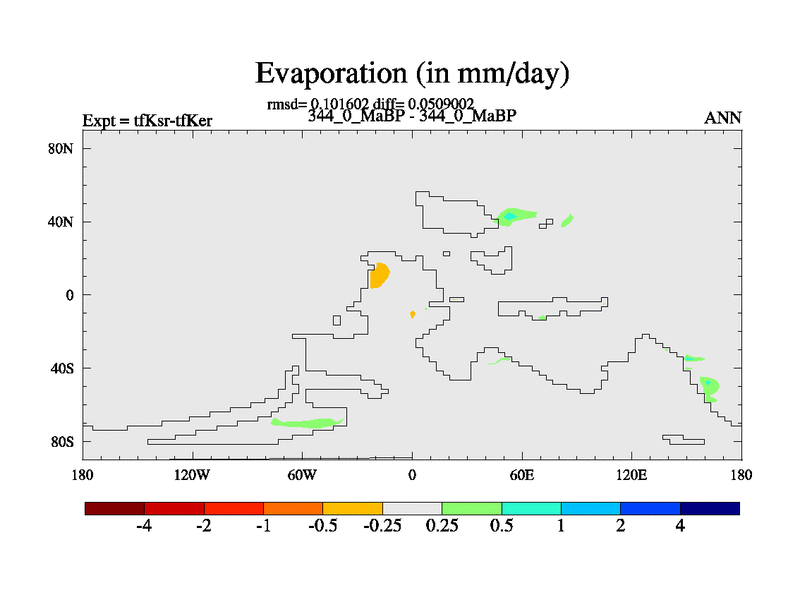 Evaporation (in mm/day)

rmsd= 0.101602 diff= 0.0509002
Expt = tfKsr-tfKer
344_0_MaBP - 344_0_MaBP
ANN

80N
40N
0
40S
80S

180
120W
60W
0
60E
120E
180

-4
-2
-1
-0.5
-0.25
0.25
0.5
1
2
4